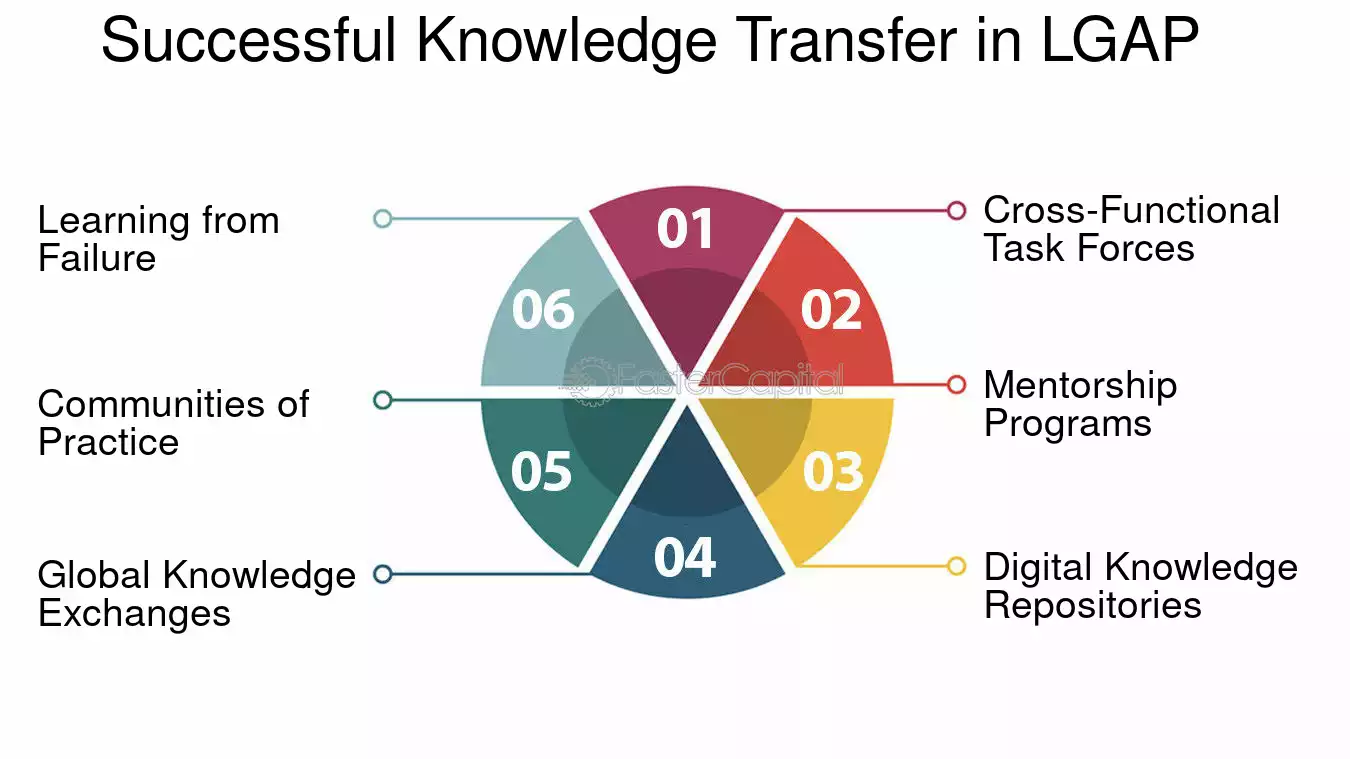 Successful Knowledge Transfer in LGAP

01
Cross-Functional Task Forces

02
Mentorship Programs

03
Digital Knowledge Repositories

04
Global Knowledge Exchanges

05
Communities of Practice

06
Learning from Failure

FasterCapital